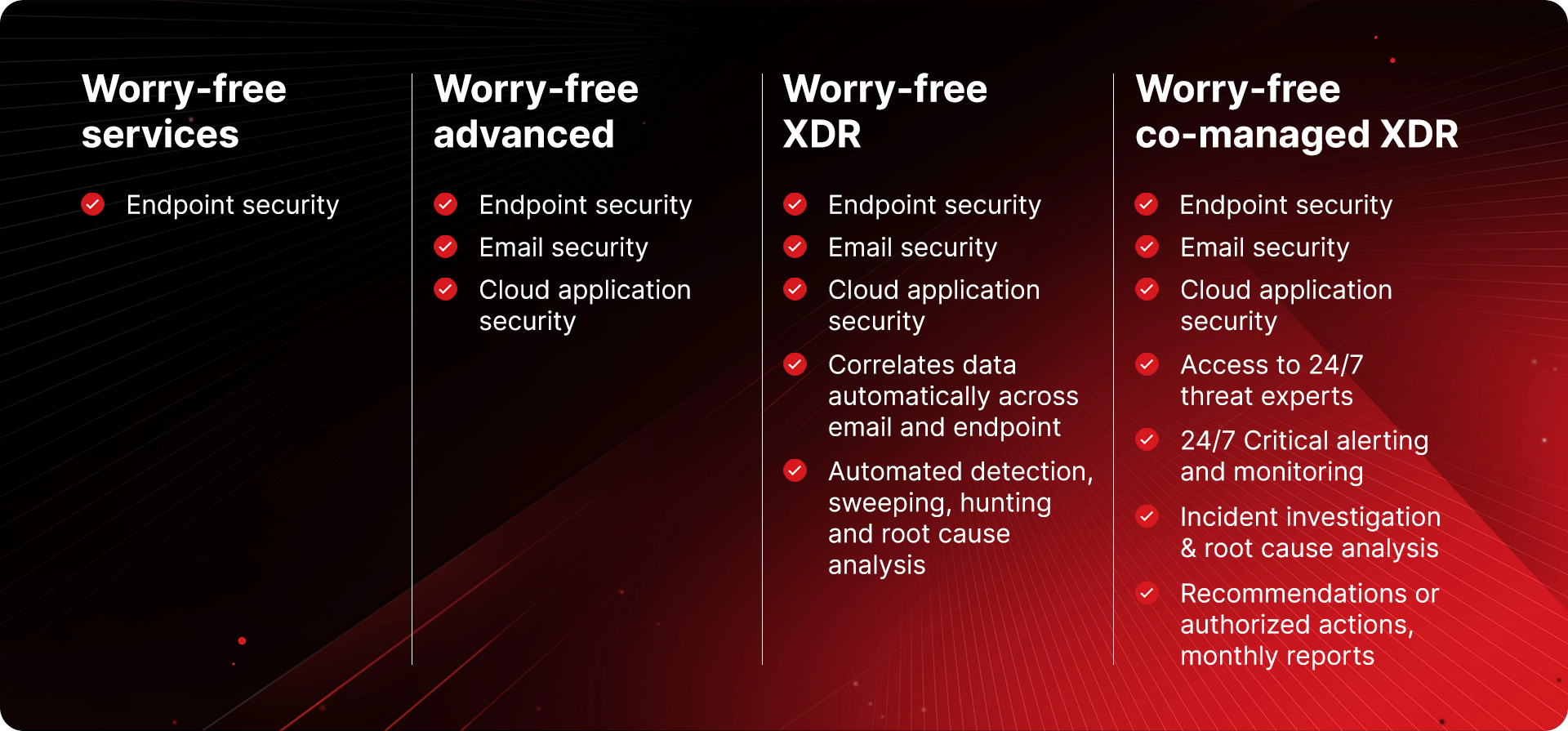 Worry-free services

Endpoint security

Worry-free advanced

Endpoint security
Email security
Cloud application security

Worry-free XDR

Endpoint security
Email security
Cloud application security
Correlates data automatically across email and endpoint
Automated detection, sweeping, hunting and root cause analysis

Worry-free co-managed XDR

Endpoint security
Email security
Cloud application security
Access to 24/7 threat experts
24/7 Critical alerting and monitoring
Incident investigation & root cause analysis
Recommendations or authorized actions, monthly reports